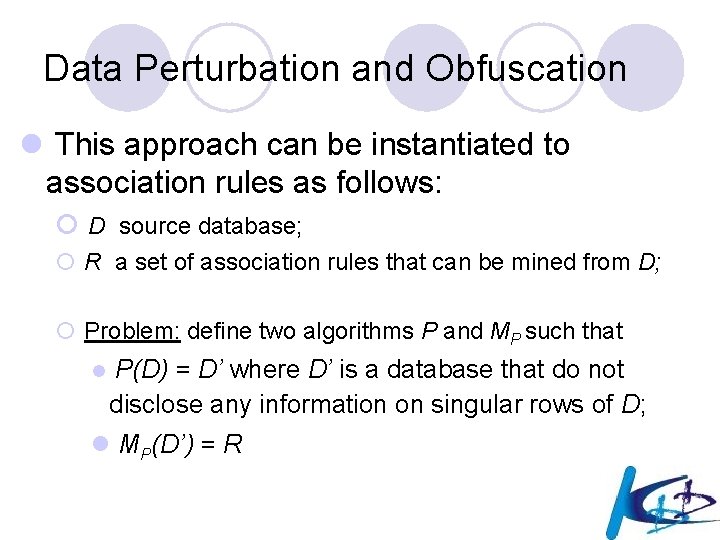 Data Perturbation and Obfuscation

This approach can be instantiated to association rules as follows:

$D$ source database;

$R$ a set of association rules that can be mined from $D$;

Problem: define two algorithms $P$ and $M_P$ such that

$P(D) = D'$ where $D'$ is a database that do not disclose any information on singular rows of $D$;

$M_P(D') = R$